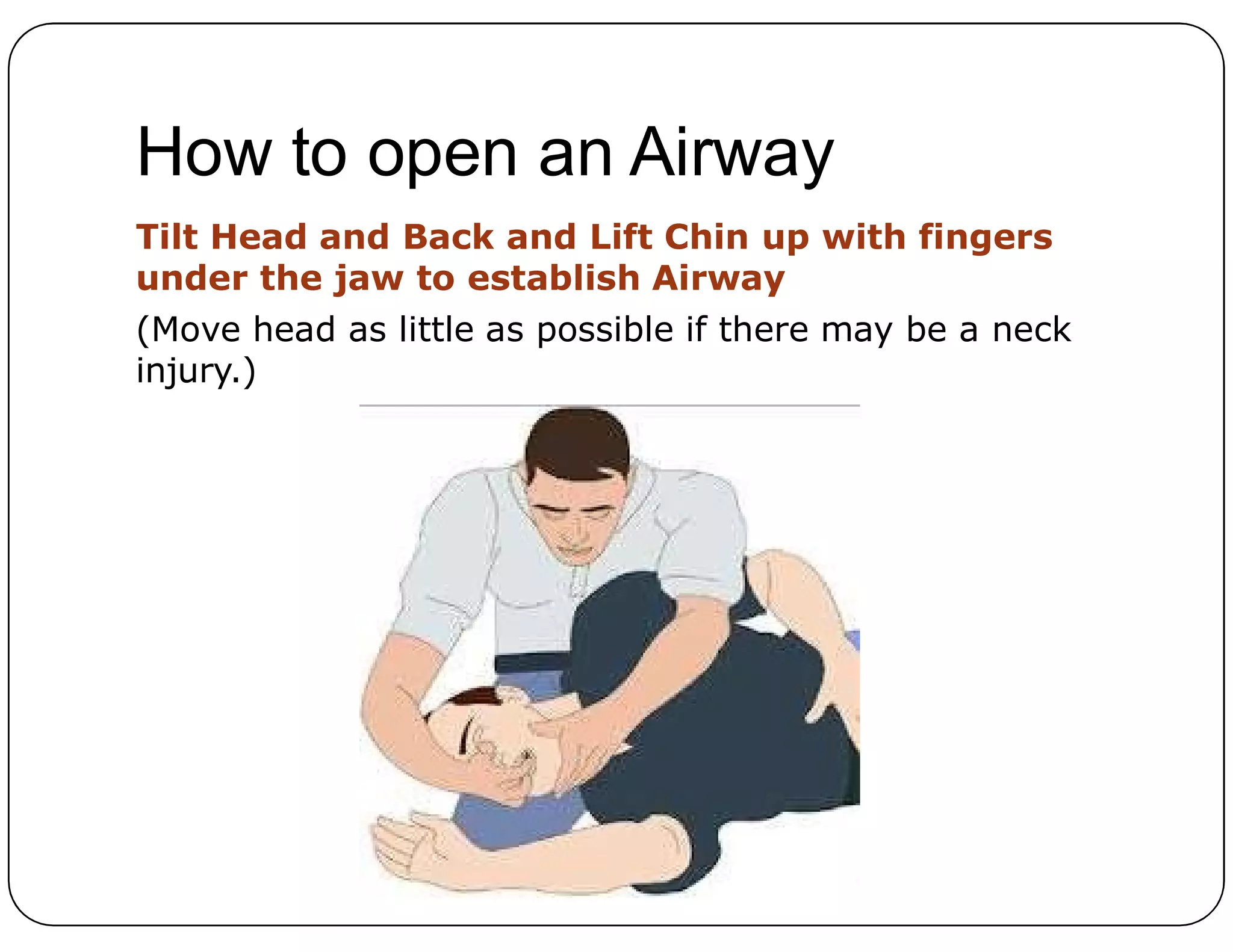 How to open an Airway

Tilt Head and Back and Lift Chin up with fingers under the jaw to establish Airway

(Move head as little as possible if there may be a neck injury.)